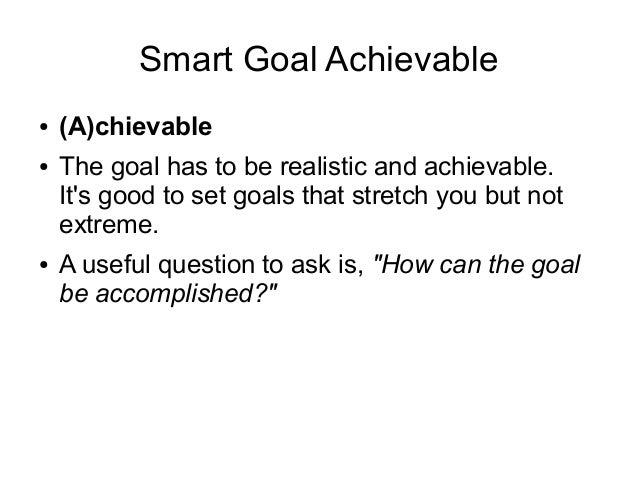 Smart Goal Achievable

• (A)chievable

• The goal has to be realistic and achievable. It's good to set goals that stretch you but not extreme.

• A useful question to ask is, "How can the goal be accomplished?"